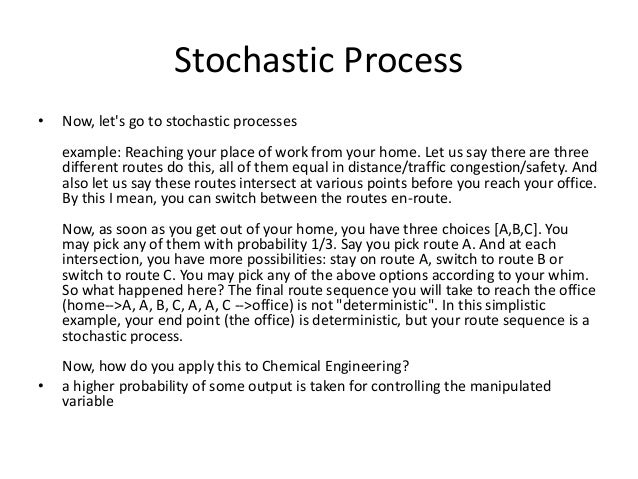 Stochastic Process

• Now, let's go to stochastic processes

example: Reaching your place of work from your home. Let us say there are three different routes do this, all of them equal in distance/traffic congestion/safety. And also let us say these routes intersect at various points before you reach your office. By this I mean, you can switch between the routes en-route.

Now, as soon as you get out of your home, you have three choices [A,B,C]. You may pick any of them with probability 1/3. Say you pick route A. And at each intersection, you have more possibilities: stay on route A, switch to route B or switch to route C. You may pick any of the above options according to your whim. So what happened here? The final route sequence you will take to reach the office (home-->A, A, B, C, A, A, C -->office) is not "deterministic". In this simplistic example, your end point (the office) is deterministic, but your route sequence is a stochastic process.

Now, how do you apply this to Chemical Engineering?

• a higher probability of some output is taken for controlling the manipulated variable